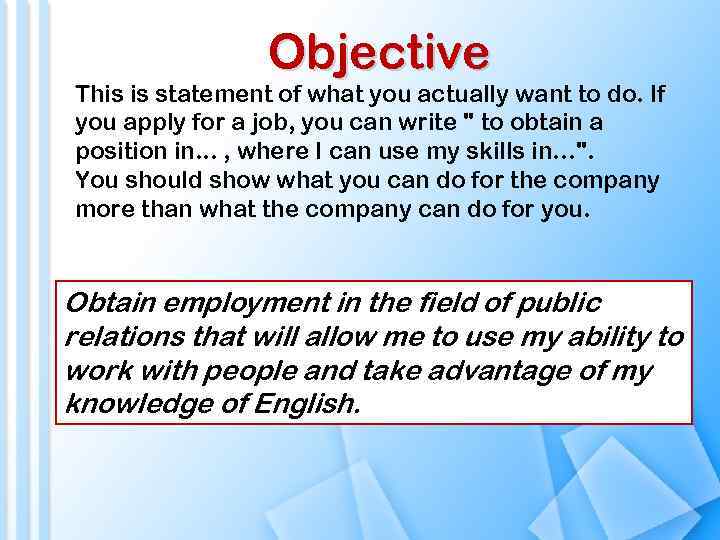 Objective

This is statement of what you actually want to do. If you apply for a job, you can write " to obtain a position in... , where I can use my skills in...".
You should show what you can do for the company more than what the company can do for you.

Obtain employment in the field of public relations that will allow me to use my ability to work with people and take advantage of my knowledge of English.